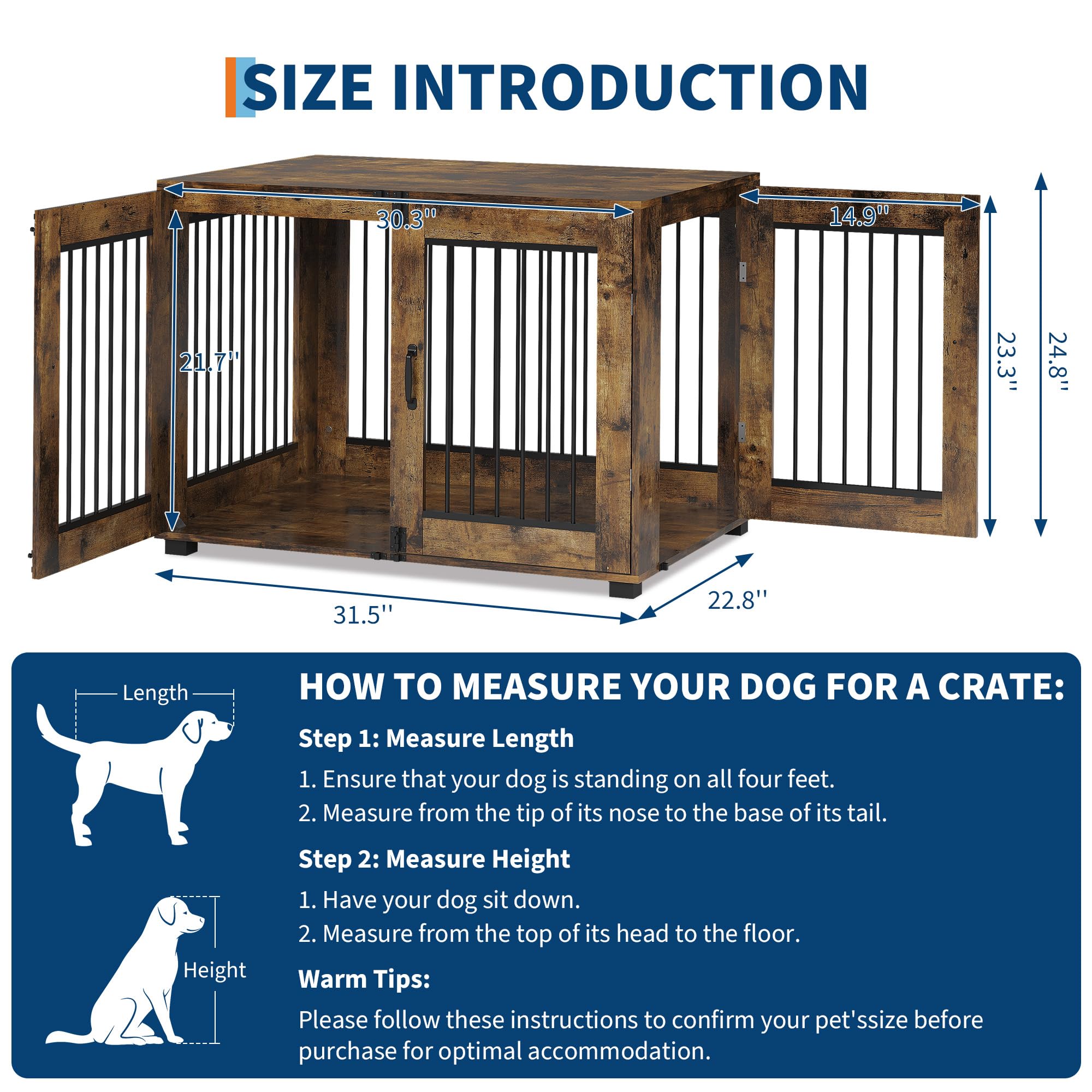 SIZE INTRODUCTION

30.3''

14.9''

21.7''

23.3''

24.8''

31.5''

22.8''

Length

Height

HOW TO MEASURE YOUR DOG FOR A CRATE:

Step 1: Measure Length

1. Ensure that your dog is standing on all four feet.

2. Measure from the tip of its nose to the base of its tail.

Step 2: Measure Height

1. Have your dog sit down.

2. Measure from the top of its head to the floor.

Warm Tips:

Please follow these instructions to confirm your pet'ssize before purchase for optimal accommodation.